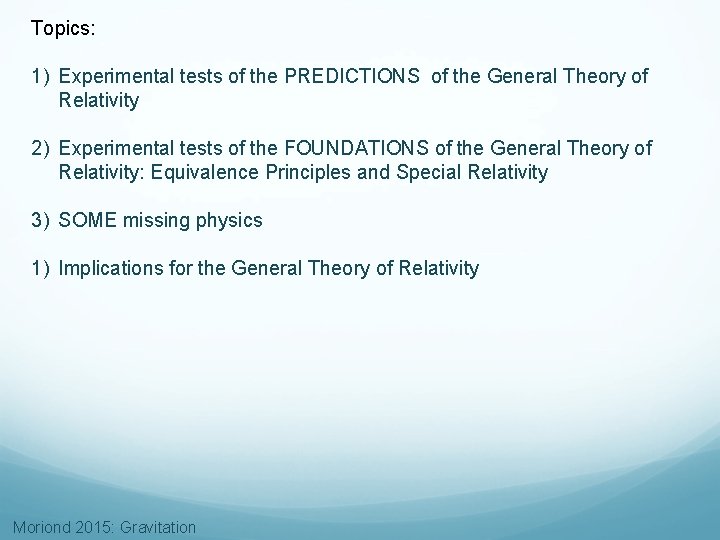 Topics:

1) Experimental tests of the PREDICTIONS of the General Theory of Relativity

2) Experimental tests of the FOUNDATIONS of the General Theory of Relativity: Equivalence Principles and Special Relativity

3) SOME missing physics

1) Implications for the General Theory of Relativity

Moriond 2015: Gravitation